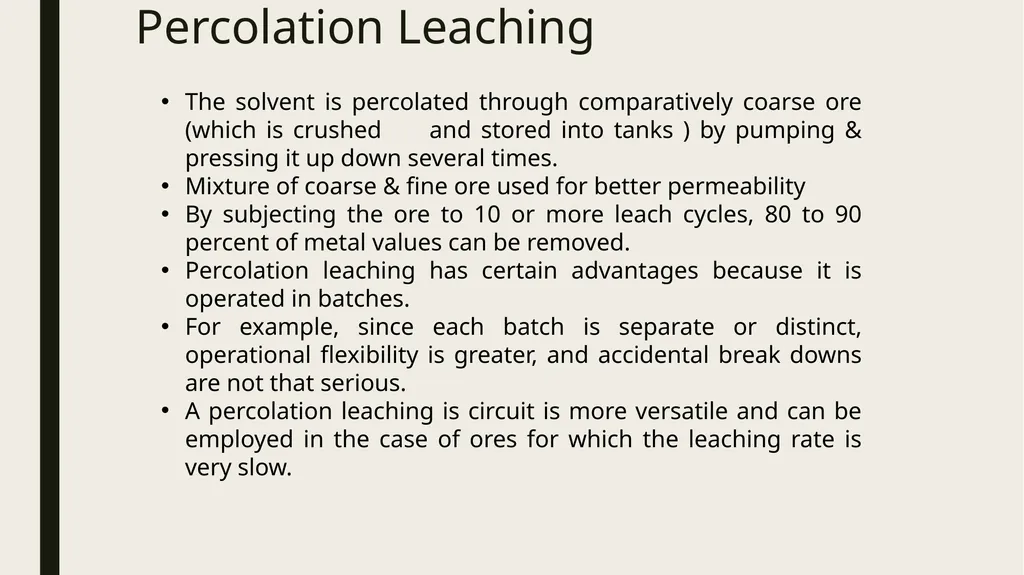 Percolation Leaching

• The solvent is percolated through comparatively coarse ore (which is crushed and stored into tanks ) by pumping & pressing it up down several times.
• Mixture of coarse & fine ore used for better permeability
• By subjecting the ore to 10 or more leach cycles, 80 to 90 percent of metal values can be removed.
• Percolation leaching has certain advantages because it is operated in batches.
• For example, since each batch is separate or distinct, operational flexibility is greater, and accidental break downs are not that serious.
• A percolation leaching is circuit is more versatile and can be employed in the case of ores for which the leaching rate is very slow.